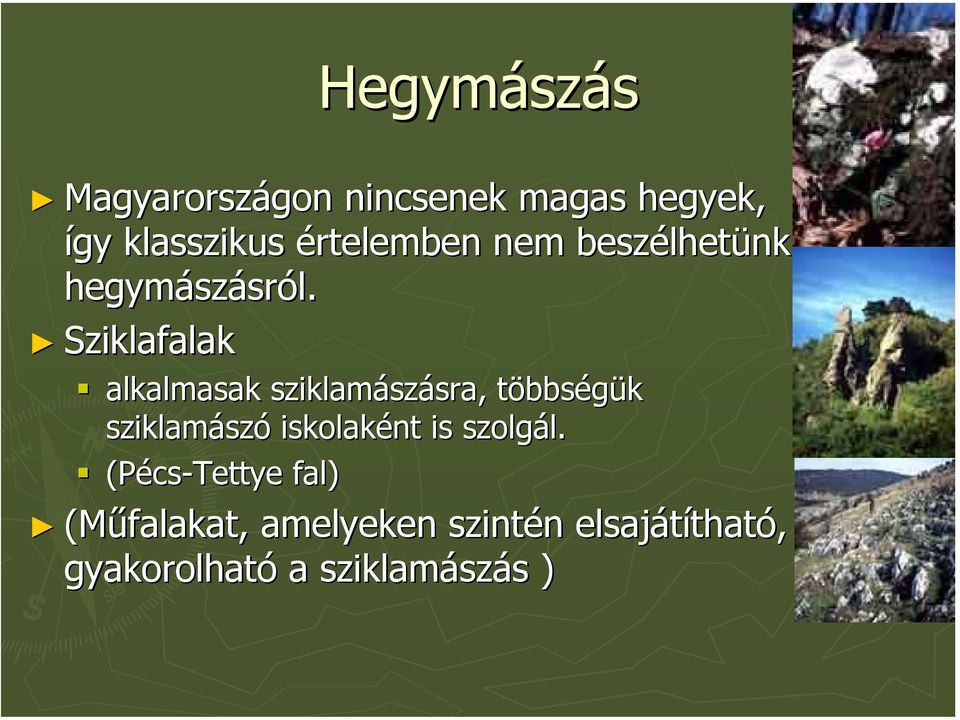 Hegymászás

► Magyarországon nincsenek magas hegyek, így klasszikus értelemben nem beszélhetünk hegymászásról.

► Sziklafalak
 ▪ alkalmasak sziklamászásra, többségük sziklamászó iskolaként is szolgál.
 ▪ (Pécs-Tettye fal)

► (Műfalakat, amelyeken szintén elsajátítható, gyakorolható a sziklamászás )